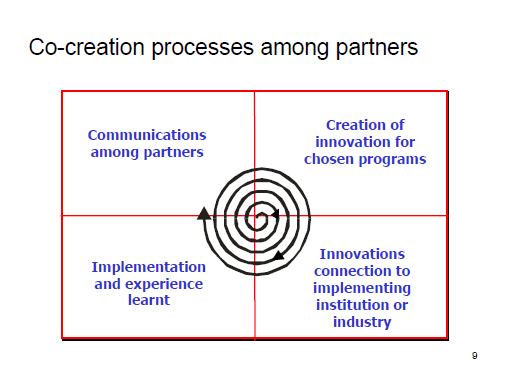 Co-creation processes among partners

Communications among partners

Creation of innovation for chosen programs

Implementation and experience learnt

Innovations connection to implementing institution or industry

9